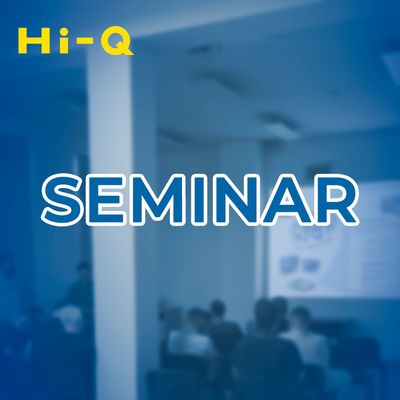 Hi-Q

SEMINAR